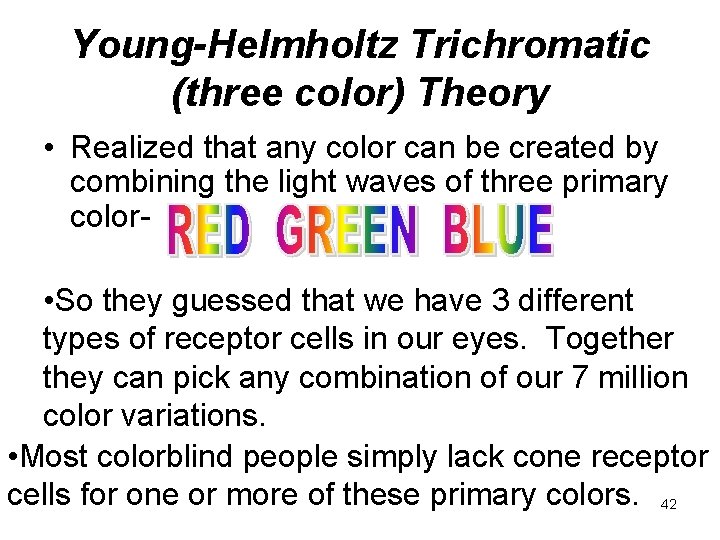 Young-Helmholtz Trichromatic (three color) Theory

• Realized that any color can be created by combining the light waves of three primary color- RED GREEN BLUE

•So they guessed that we have 3 different types of receptor cells in our eyes. Together they can pick any combination of our 7 million color variations.

•Most colorblind people simply lack cone receptor cells for one or more of these primary colors.

42